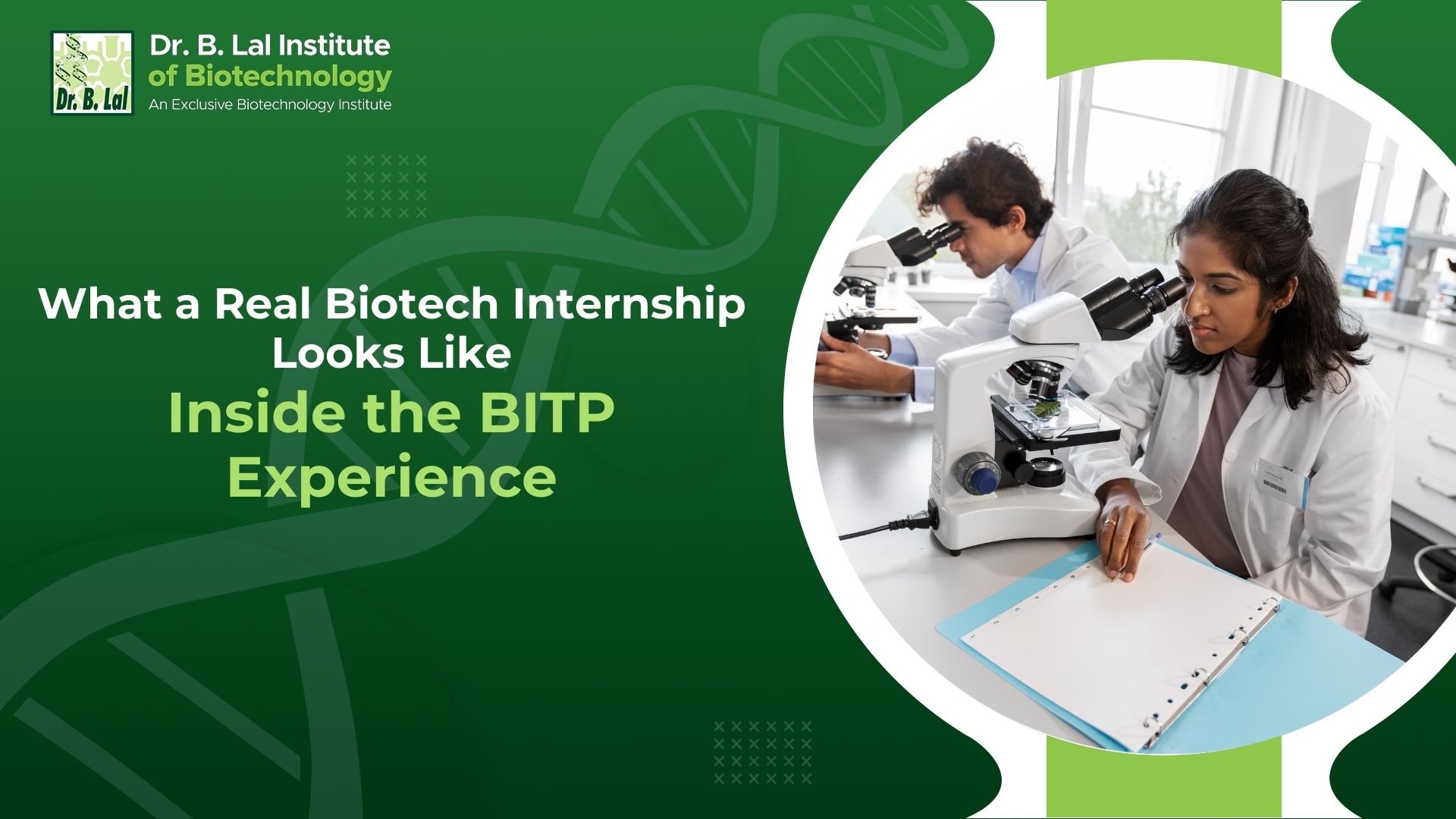 Dr. B. Lal

Dr. B. Lal Institute of Biotechnology
An Exclusive Biotechnology Institute

What a Real Biotech Internship Looks Like
Inside the BITP Experience